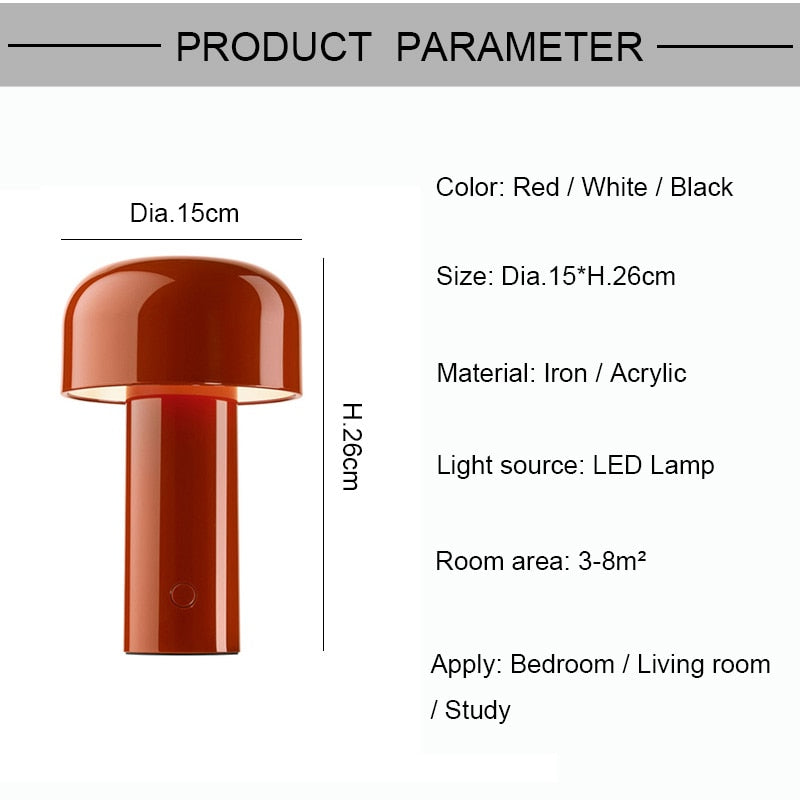 PRODUCT PARAMETER

Dia.15cm

H.26cm

Color: Red / White / Black

Size: Dia.15*H.26cm

Material: Iron / Acrylic

Light source: LED Lamp

Room area: 3-8m²

Apply: Bedroom / Living room / Study